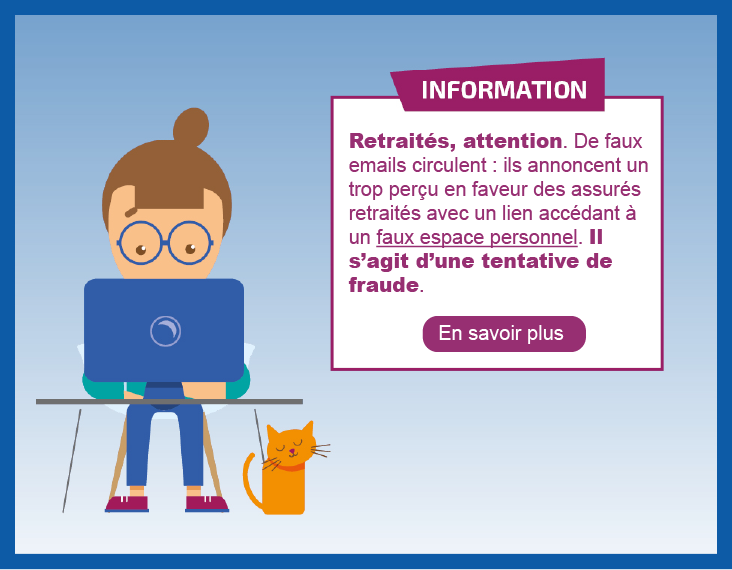 INFORMATION

Retraités, attention. De faux emails circulent : ils annoncent un trop perçu en faveur des assurés retraités avec un lien accédant à un faux espace personnel. Il s'agit d'une tentative de fraude.

En savoir plus